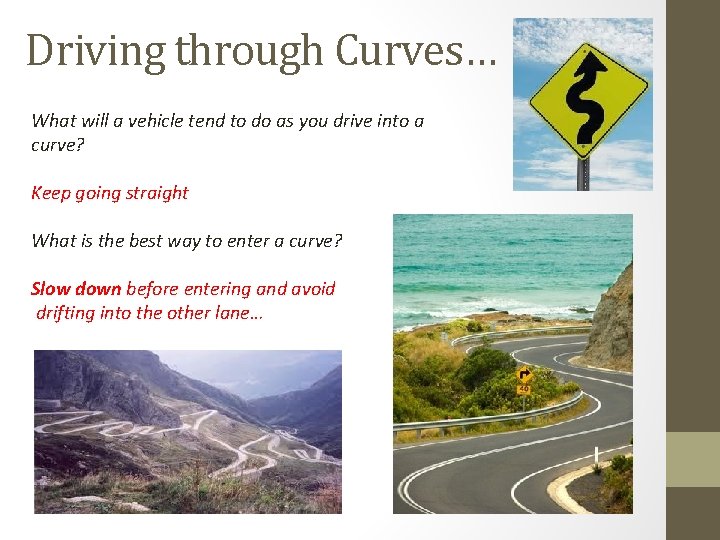 Driving through Curves…

What will a vehicle tend to do as you drive into a curve?

Keep going straight

What is the best way to enter a curve?

Slow down before entering and avoid drifting into the other lane…

40